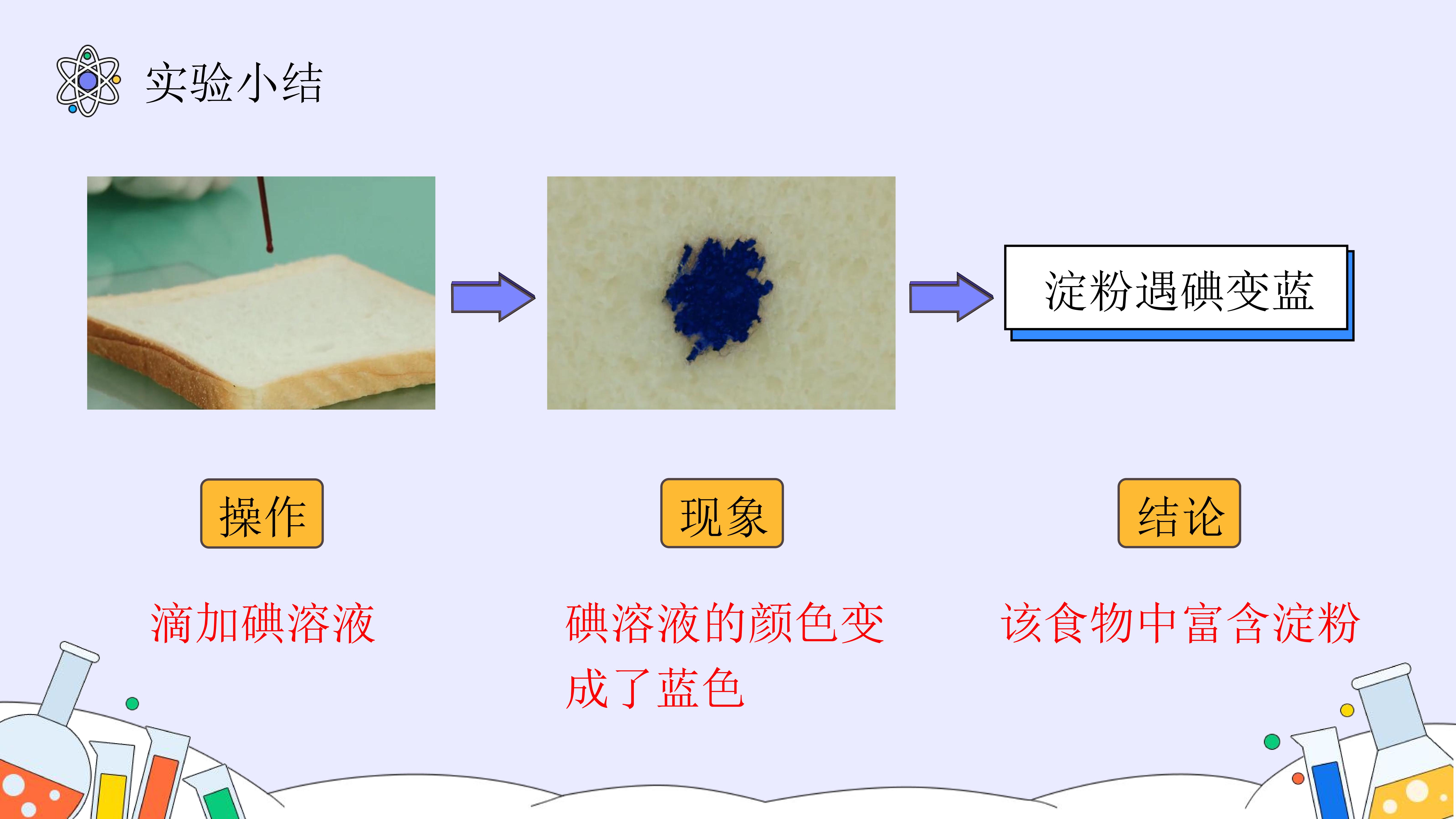 实验小结

淀粉遇碘变蓝

操作

现象

结论

滴加碘溶液

碘溶液的颜色变成了蓝色

该食物中富含淀粉